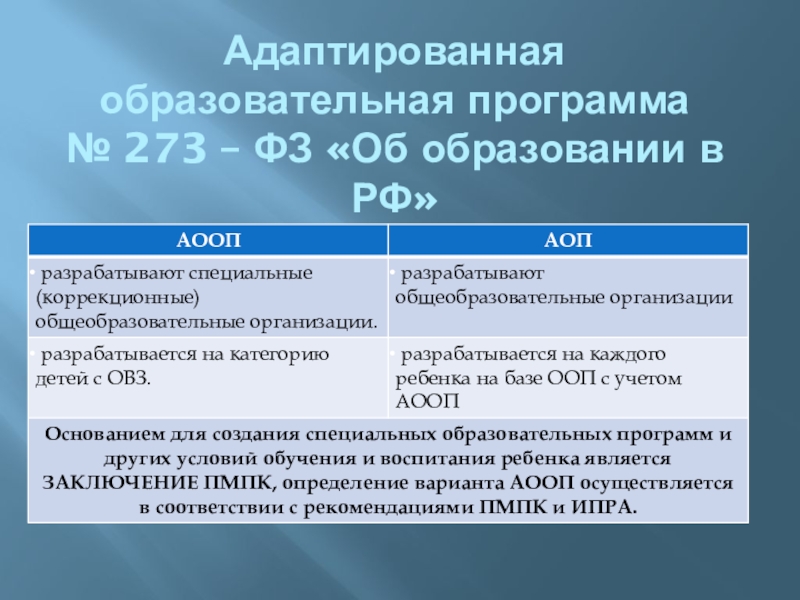 Адаптированная образовательная программа № 273 – ФЗ «Об образовании в РФ»

| АООП | АОП |
|---|---|
| • разрабатывают специальные (коррекционные) общеобразовательные организации. | • разрабатывают общеобразовательные организации |
| • разрабатывается на категорию детей с ОВЗ. | • разрабатывается на каждого ребенка на базе ООП с учетом АООП |

Основанием для создания специальных образовательных программ и других условий обучения и воспитания ребенка является ЗАКЛЮЧЕНИЕ ПМПК, определение варианта АООП осуществляется в соответствии с рекомендациями ПМПК и ИПРА.